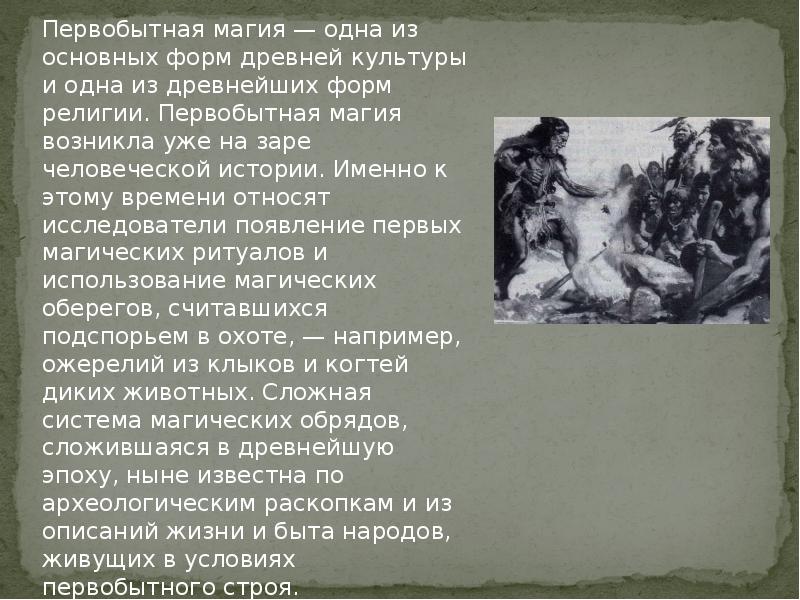 Первобытная магия — одна из основных форм древней культуры и одна из древнейших форм религии. Первобытная магия возникла уже на заре человеческой истории. Именно к этому времени относят исследователи появление первых магических ритуалов и использование магических оберегов, считавшихся подспорьем в охоте, — например, ожерелий из клыков и когтей диких животных. Сложная система магических обрядов, сложившаяся в древнейшую эпоху, ныне известна по археологическим раскопкам и из описаний жизни и быта народов, живущих в условиях первобытного строя.